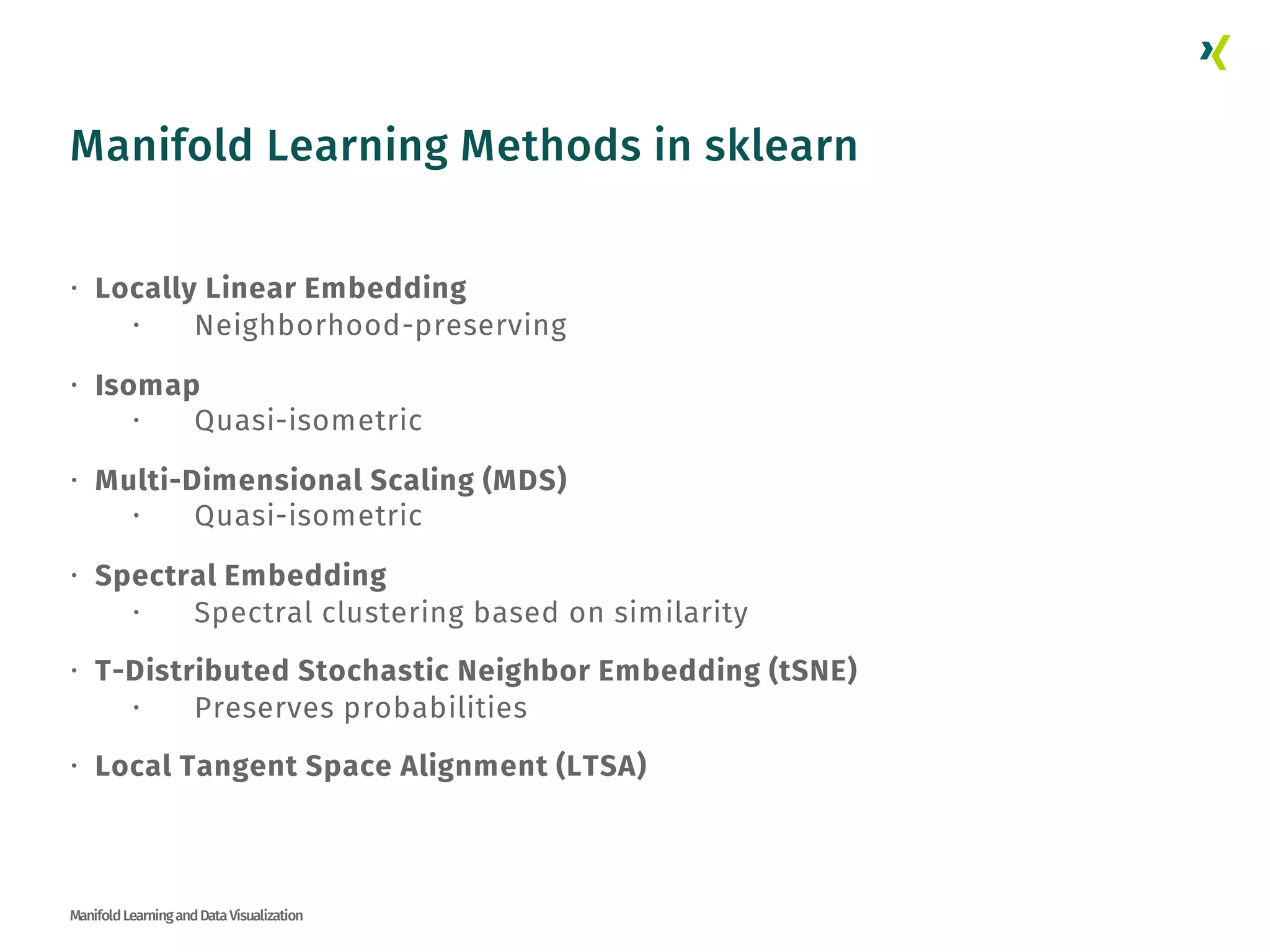 Manifold Learning Methods in sklearn

· Locally Linear Embedding
  · Neighborhood-preserving

· Isomap
  · Quasi-isometric

· Multi-Dimensional Scaling (MDS)
  · Quasi-isometric

· Spectral Embedding
  · Spectral clustering based on similarity

· T-Distributed Stochastic Neighbor Embedding (tSNE)
  · Preserves probabilities

· Local Tangent Space Alignment (LTSA)

Manifold Learning and Data Visualization